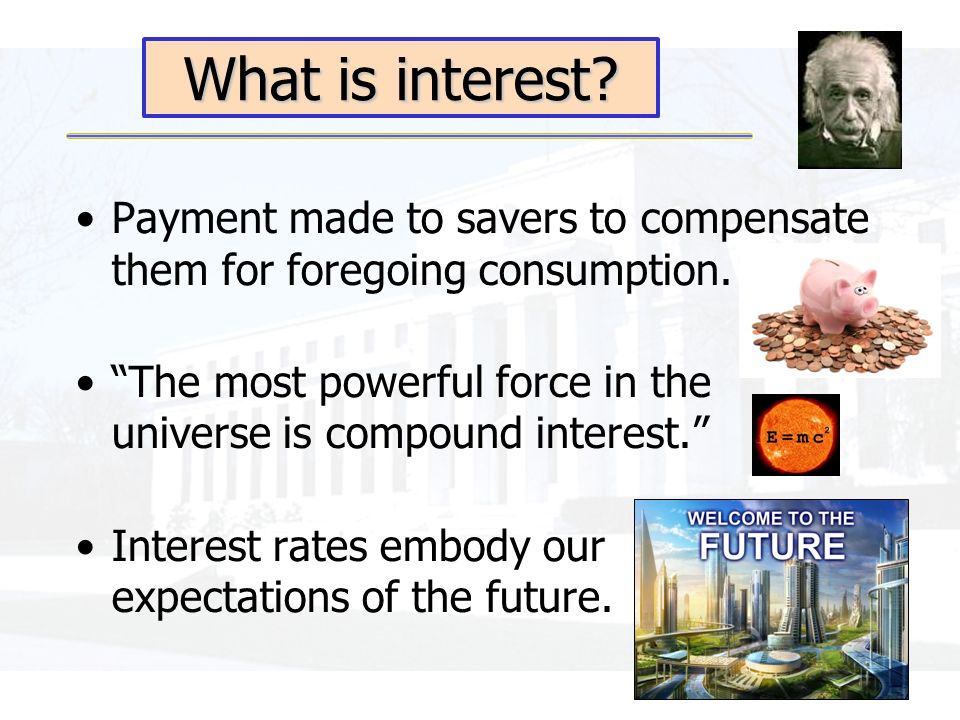 What is interest?

• Payment made to savers to compensate them for foregoing consumption.

• “The most powerful force in the universe is compound interest.”

$E=mc^2$

• Interest rates embody our expectations of the future.

WELCOME TO THE FUTURE